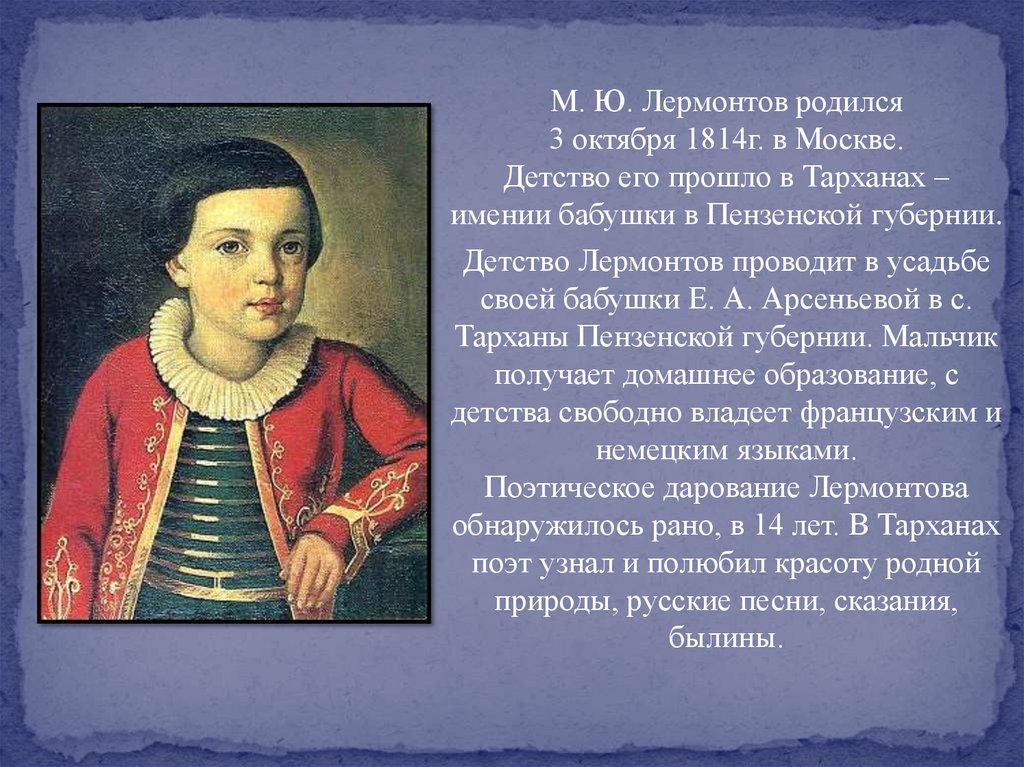 М. Ю. Лермонтов родился 3 октября 1814г. в Москве. Детство его прошло в Тарханах – имении бабушки в Пензенской губернии.

Детство Лермонтов проводит в усадьбе своей бабушки Е. А. Арсеньевой в с. Тарханы Пензенской губернии. Мальчик получает домашнее образование, с детства свободно владеет французским и немецким языками.
Поэтическое дарование Лермонтова обнаружилось рано, в 14 лет. В Тарханах поэт узнал и полюбил красоту родной природы, русские песни, сказания, былины.